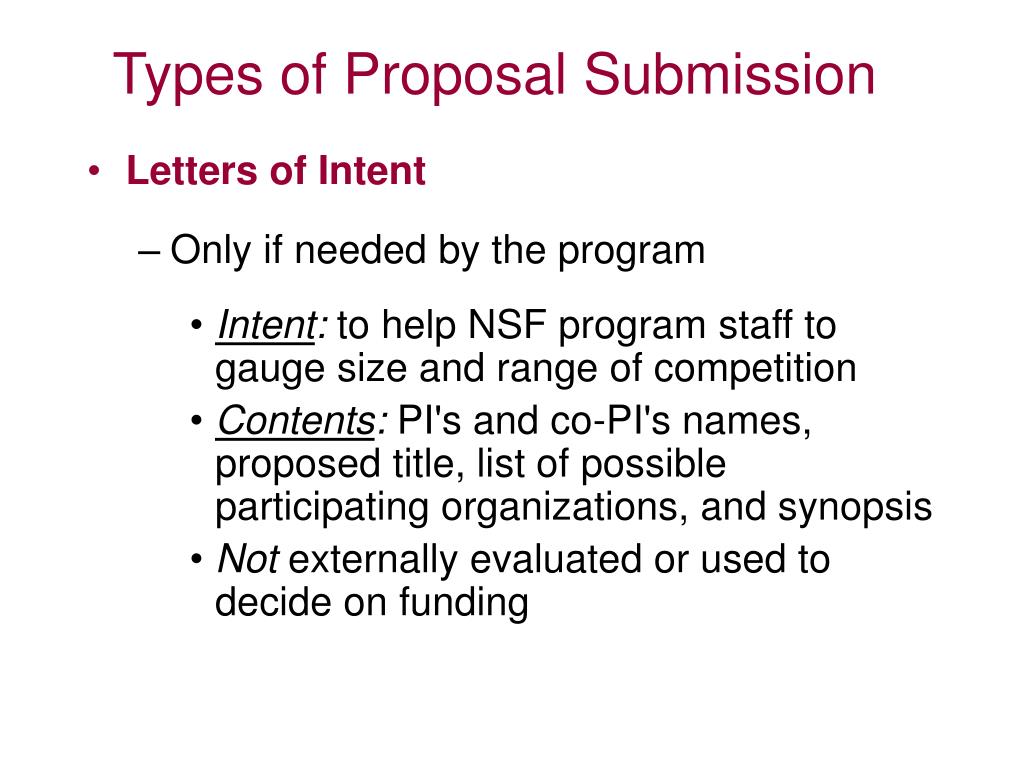 Types of Proposal Submission

• Letters of Intent

– Only if needed by the program

• Intent: to help NSF program staff to gauge size and range of competition
• Contents: PI's and co-PI's names, proposed title, list of possible participating organizations, and synopsis
• Not externally evaluated or used to decide on funding